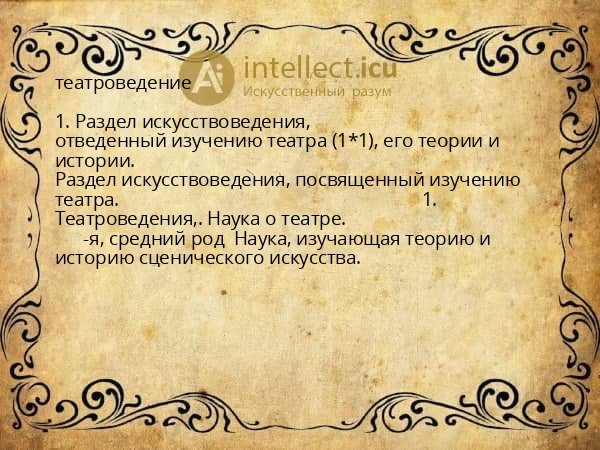 Ai intellect.icu
Искусственный разум

театроведение

1. Раздел искусствоведения, отведенный изучению театра (1*1), его теории и истории.
Раздел искусствоведения, посвященный изучению театра. 1. Театроведения,. Наука о театре.
-я, средний род Наука, изучающая теорию и историю сценического искусства.